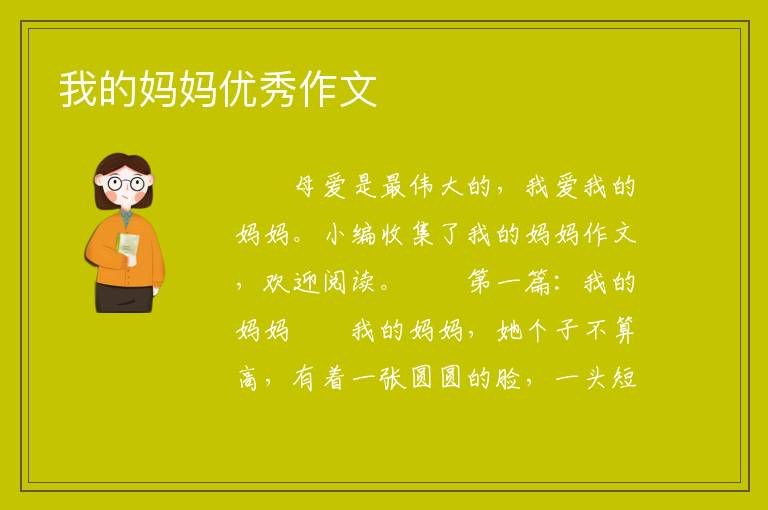 我的妈妈优秀作文

母爱是最伟大的，我爱我的妈妈。小编收集了我的妈妈作文，欢迎阅读。　　第一篇：我的妈妈　　我的妈妈，她个子不算高，有着一张圆圆的脸，一头短